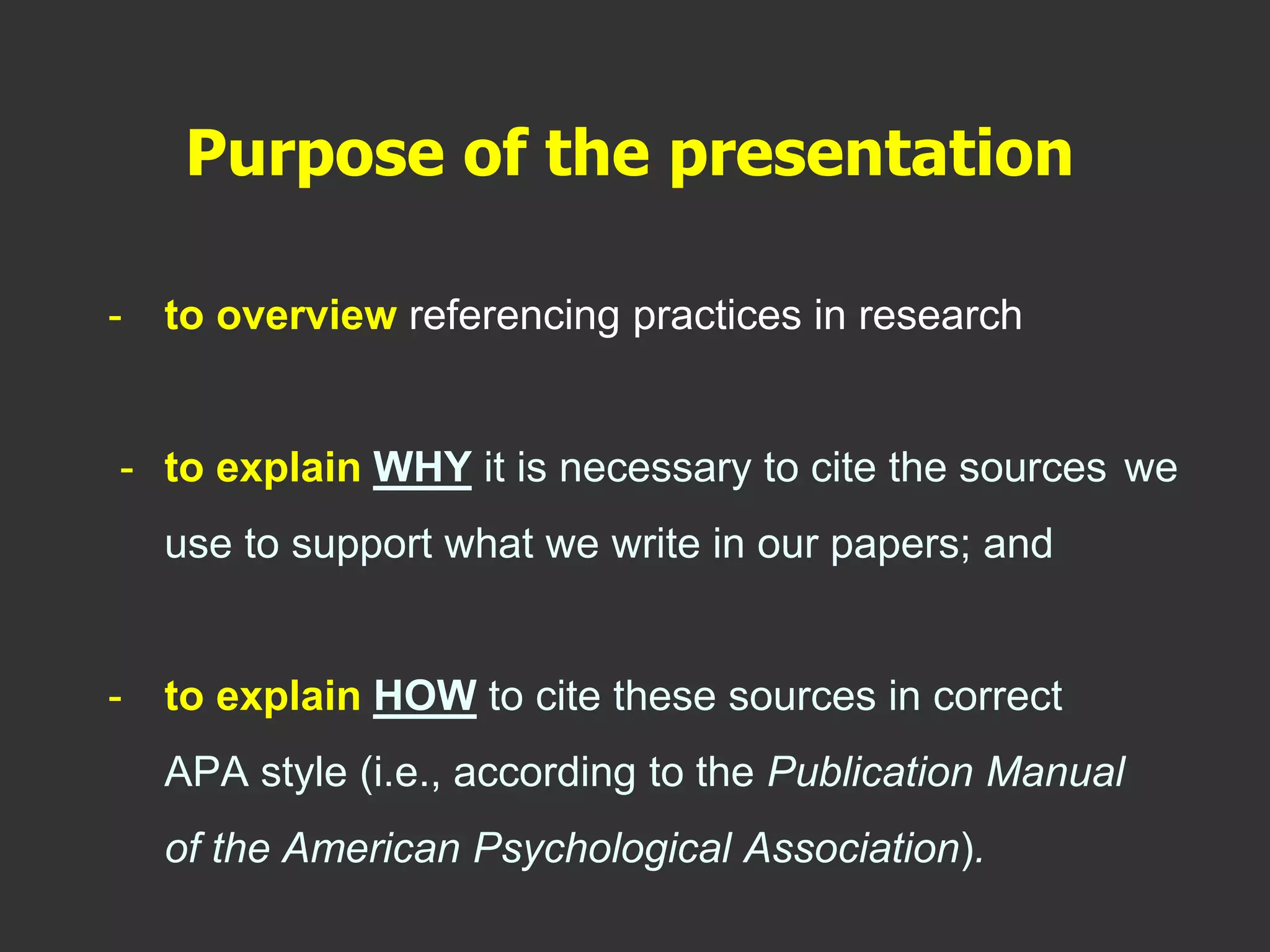 Purpose of the presentation

- to overview referencing practices in research

- to explain WHY it is necessary to cite the sources we use to support what we write in our papers; and

- to explain HOW to cite these sources in correct APA style (i.e., according to the Publication Manual of the American Psychological Association).